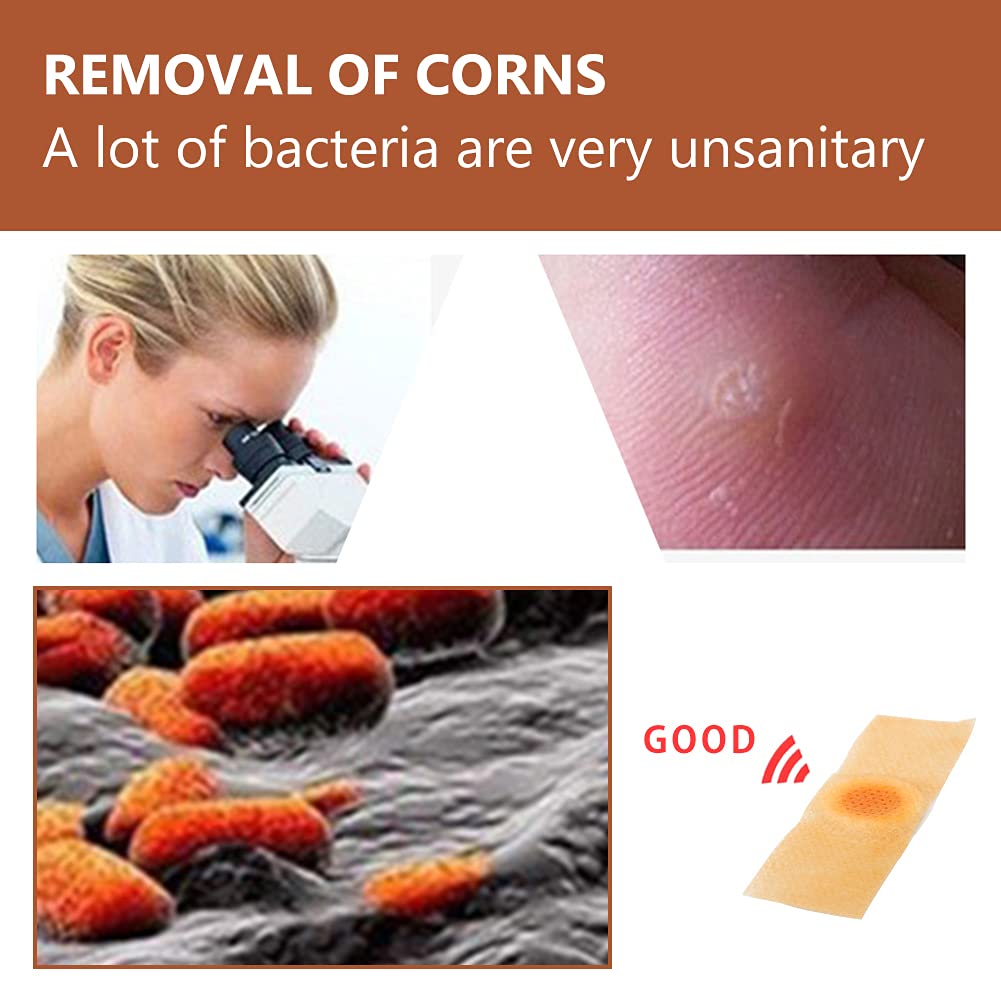 REMOVAL OF CORNS
A lot of bacteria are very unsanitary

GOOD